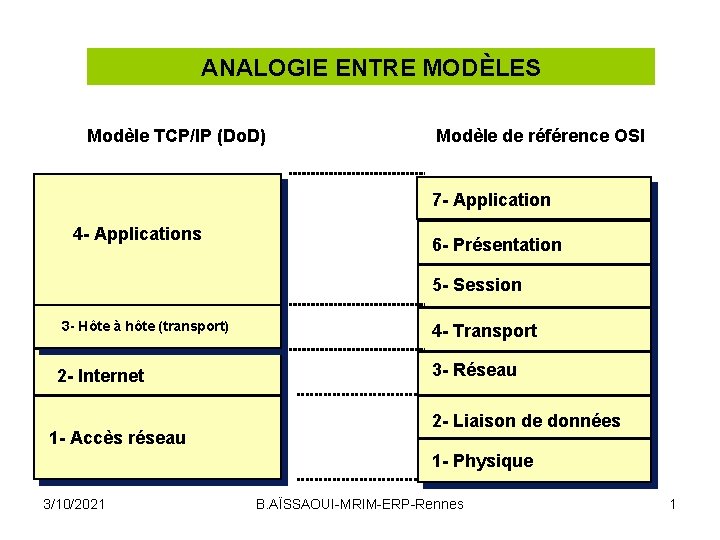 ANALOGIE ENTRE MODÈLES

Modèle TCP/IP (DoD)

4- Applications

3- Hôte à hôte (transport)

2- Internet

1- Accès réseau

Modèle de référence OSI

7- Application

6- Présentation

5- Session

4- Transport

3- Réseau

2- Liaison de données

1- Physique

3/10/2021 B.AÏSSAOUI-MRIM-ERP-Rennes 1